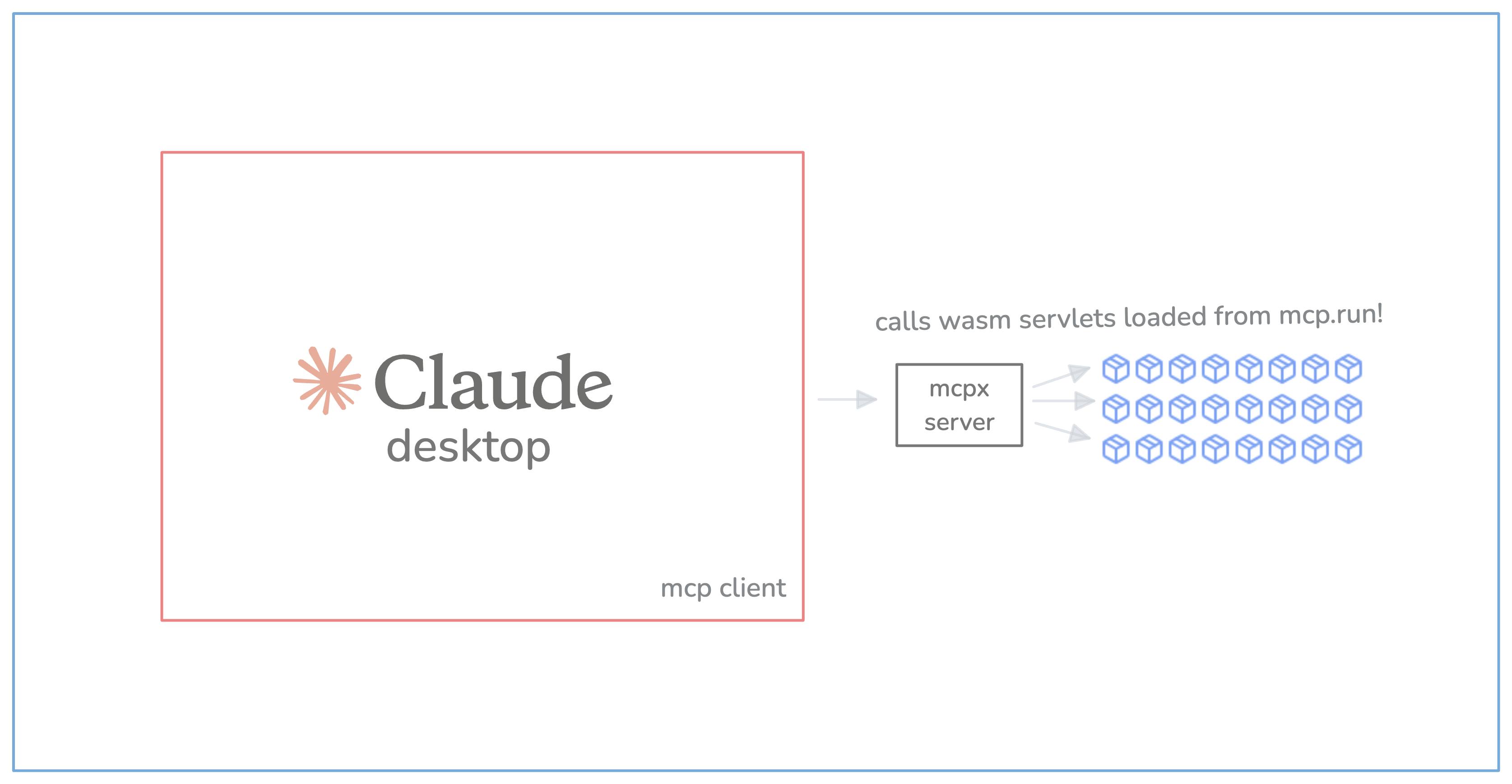 Claude
desktop

mcp client

calls wasm servlets loaded from mcp.run!

mcpx
server